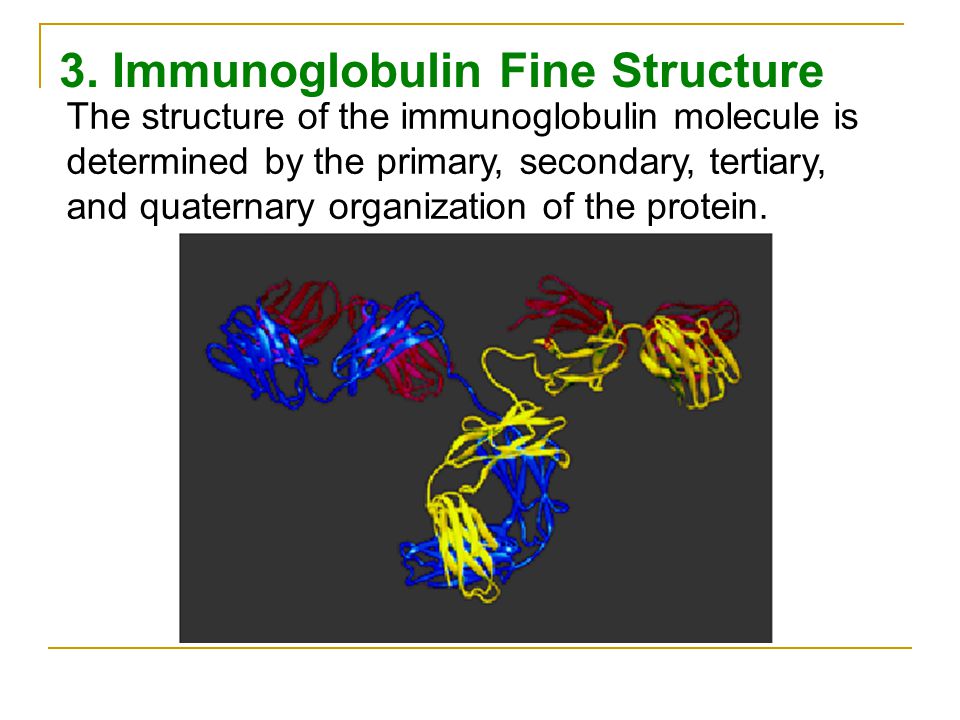 3. Immunoglobulin Fine Structure

The structure of the immunoglobulin molecule is determined by the primary, secondary, tertiary, and quaternary organization of the protein.